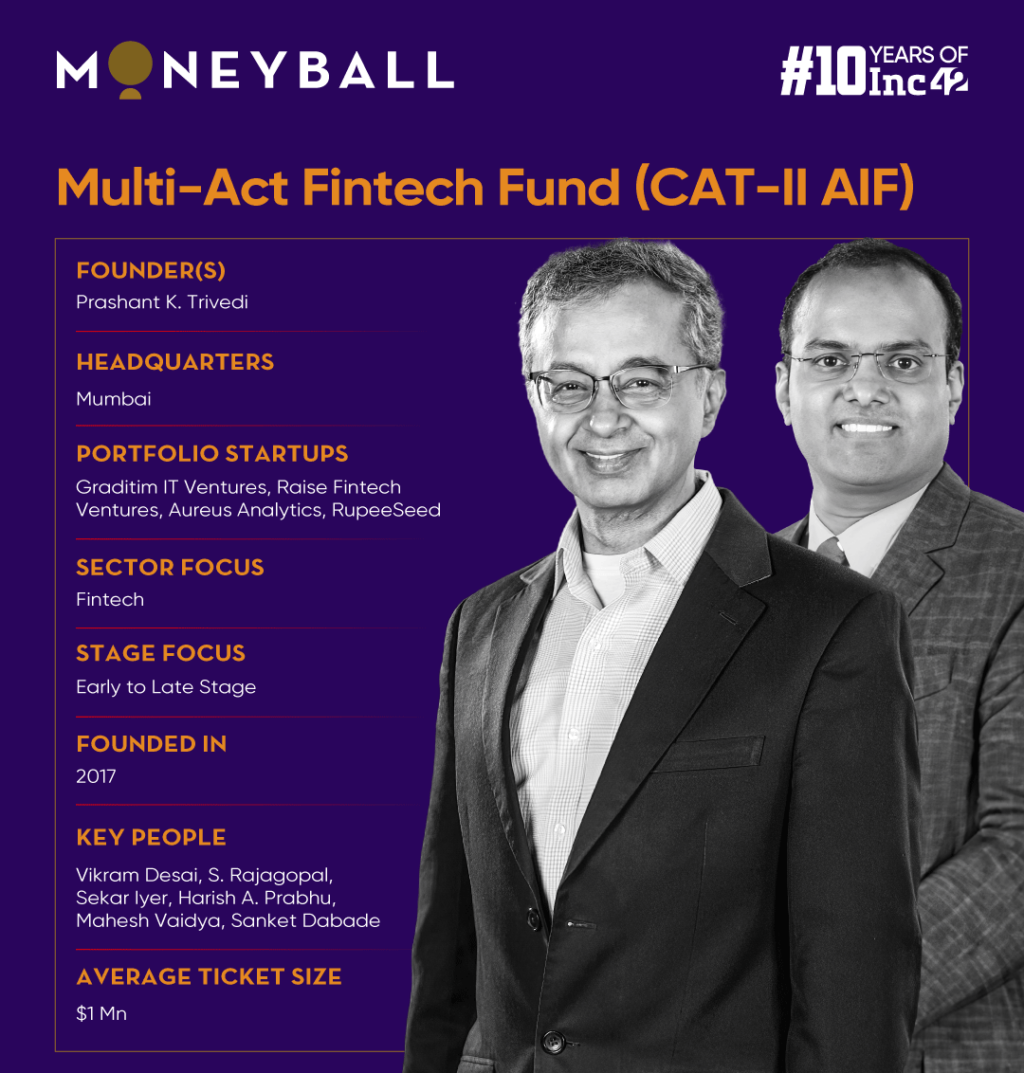 MONEYBALL

#10 YEARS OF Inc42

Multi-Act Fintech Fund (CAT-II AIF)

FOUNDER(S)
Prashant K. Trivedi

HEADQUARTERS
Mumbai

PORTFOLIO STARTUPS
Graditim IT Ventures, Raise Fintech Ventures, Aureus Analytics, RupeeSeed

SECTOR FOCUS
Fintech

STAGE FOCUS
Early to Late Stage

FOUNDED IN
2017

KEY PEOPLE
Vikram Desai, S. Rajagopal, Sekar Iyer, Harish A. Prabhu, Mahesh Vaidya, Sanket Dabade

AVERAGE TICKET SIZE
$1 Mn